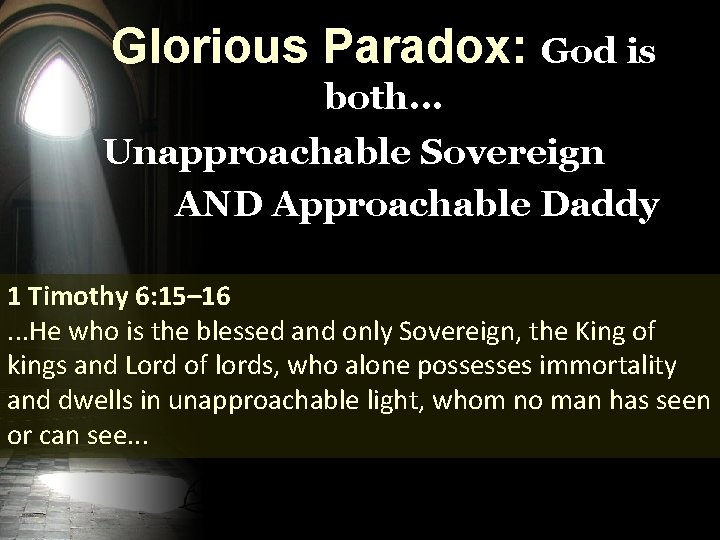 Glorious Paradox: God is both…

Unapproachable Sovereign AND Approachable Daddy

1 Timothy 6:15–16
...He who is the blessed and only Sovereign, the King of kings and Lord of lords, who alone possesses immortality and dwells in unapproachable light, whom no man has seen or can see...